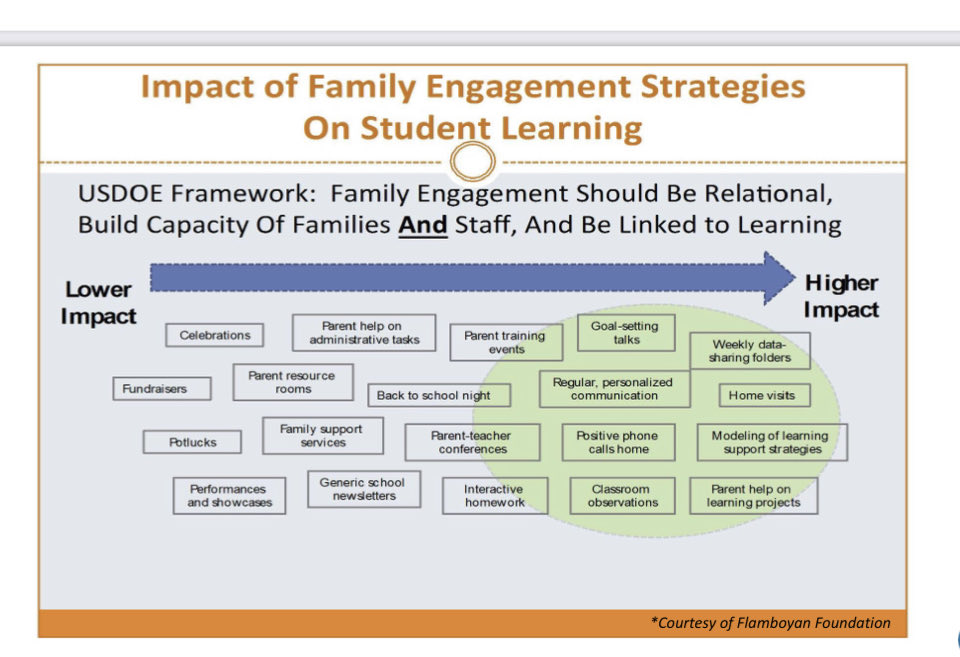 Impact of Family Engagement Strategies On Student Learning

USDOE Framework: Family Engagement Should Be Relational, Build Capacity Of Families And Staff, And Be Linked to Learning

Lower Impact

Higher Impact

Celebrations

Parent help on administrative tasks

Parent training events

Goal-setting talks

Weekly data-sharing folders

Fundraisers

Parent resource rooms

Back to school night

Regular, personalized communication

Home visits

Potlucks

Family support services

Parent-teacher conferences

Positive phone calls home

Modeling of learning support strategies

Performances and showcases

Generic school newsletters

Interactive homework

Classroom observations

Parent help on learning projects

*Courtesy of Flamboyan Foundation